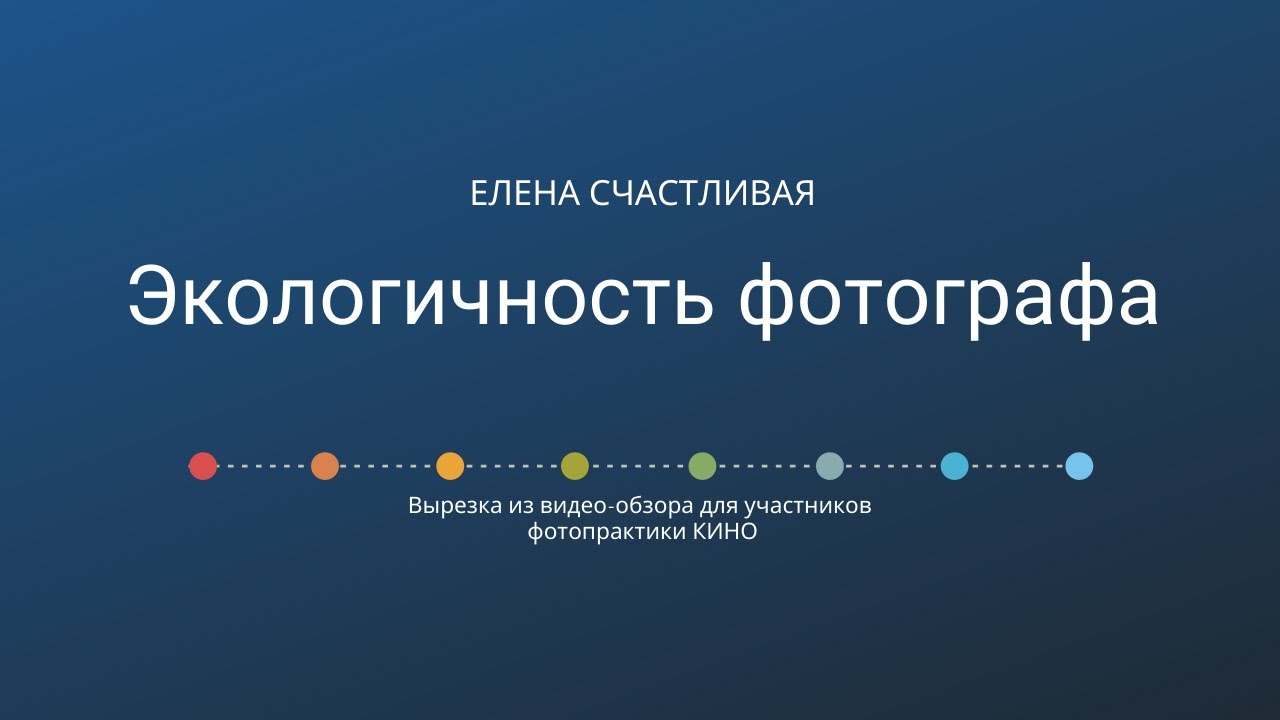 ЕЛЕНА СЧАСТЛИВАЯ

Экологичность фотографа

Вырезка из видео-обзора для участников фотопрактики КИНО